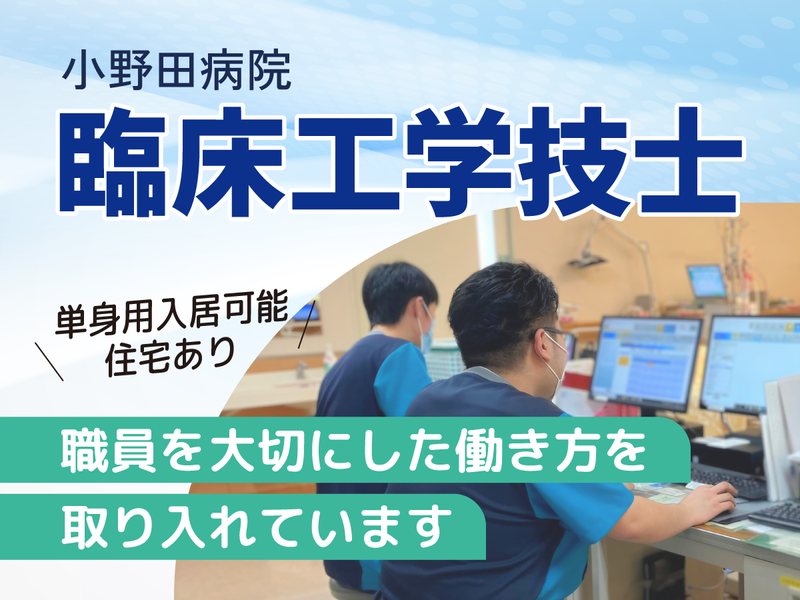 小野田病院
臨床工学技士

単身用入居可能
住宅あり

職員を大切にした働き方を
取り入れています